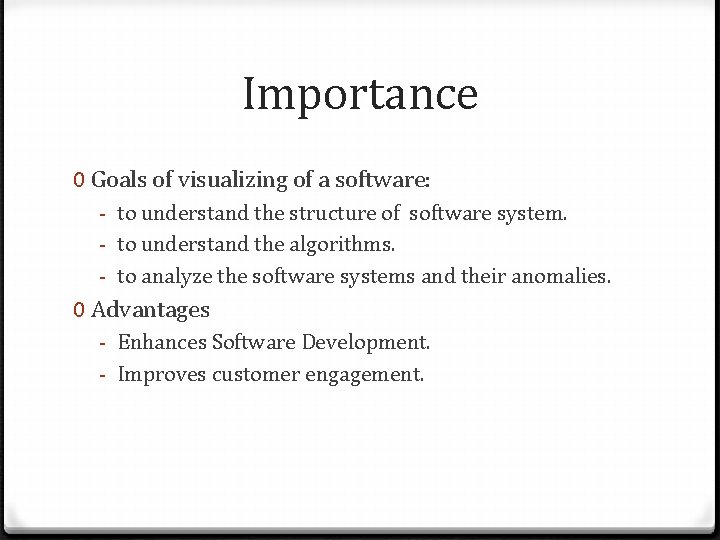 Importance

0 Goals of visualizing of a software:
- to understand the structure of software system.
- to understand the algorithms.
- to analyze the software systems and their anomalies.

0 Advantages
- Enhances Software Development.
- Improves customer engagement.